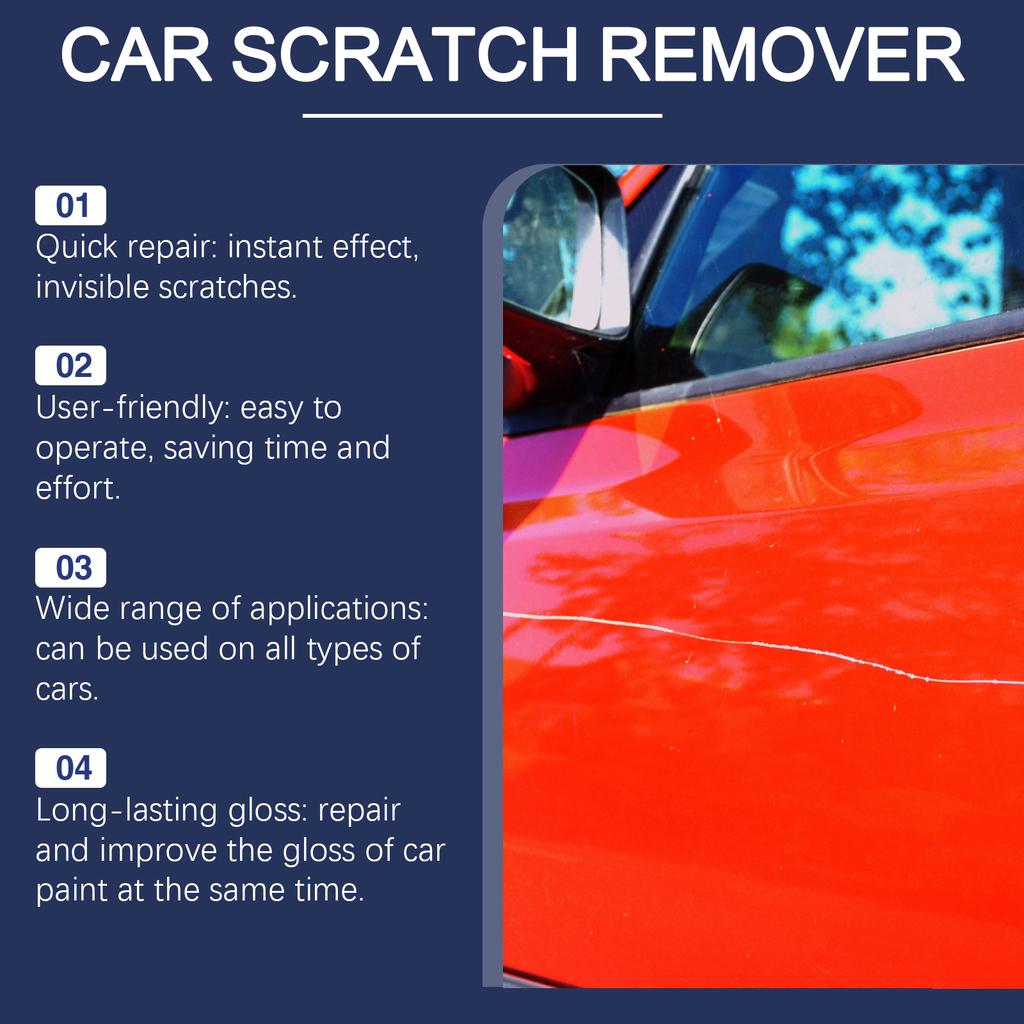 CAR SCRATCH REMOVER

01
Quick repair: instant effect, invisible scratches.

02
User-friendly: easy to operate, saving time and effort.

03
Wide range of applications: can be used on all types of cars.

04
Long-lasting gloss: repair and improve the gloss of car paint at the same time.